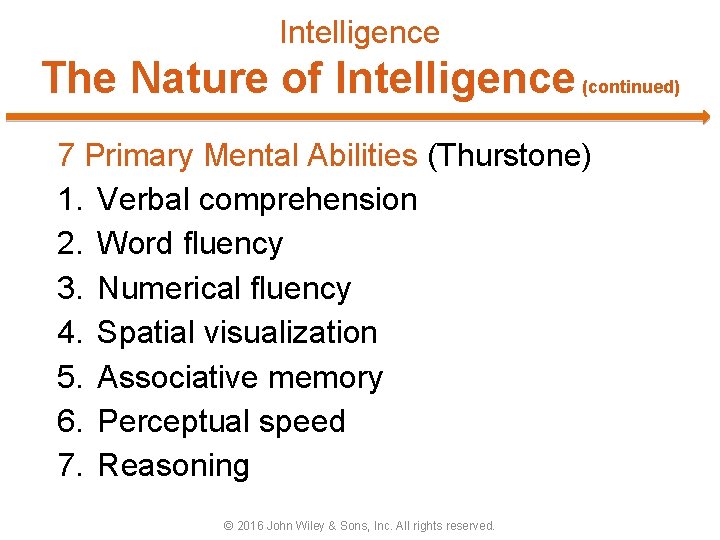 Intelligence
The Nature of Intelligence (continued)

7 Primary Mental Abilities (Thurstone)
1. Verbal comprehension
2. Word fluency
3. Numerical fluency
4. Spatial visualization
5. Associative memory
6. Perceptual speed
7. Reasoning

© 2016 John Wiley & Sons, Inc. All rights reserved.